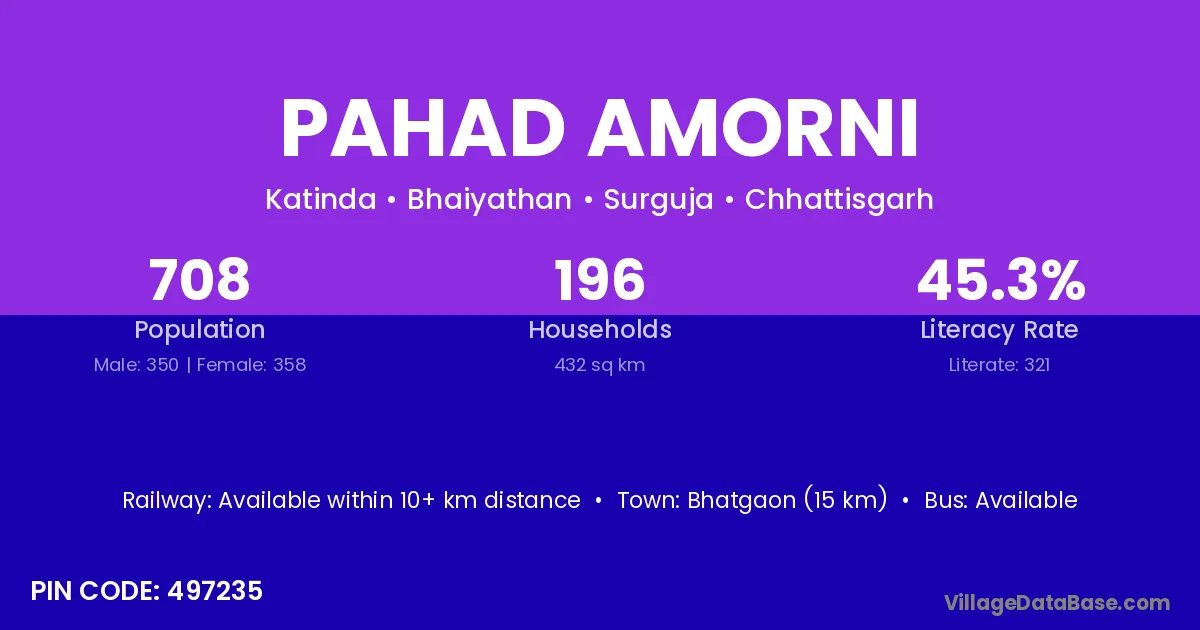 PAHAD AMORNI

Katinda • Bhaiyathan • Surguja • Chhattisgarh

708
Population
Male: 350 | Female: 358

196
Households
432 sq km

45.3%
Literacy Rate
Literate: 321

Railway: Available within 10+ km distance • Town: Bhatgaon (15 km) • Bus: Available

PIN CODE: 497235

VillageDataBase.com